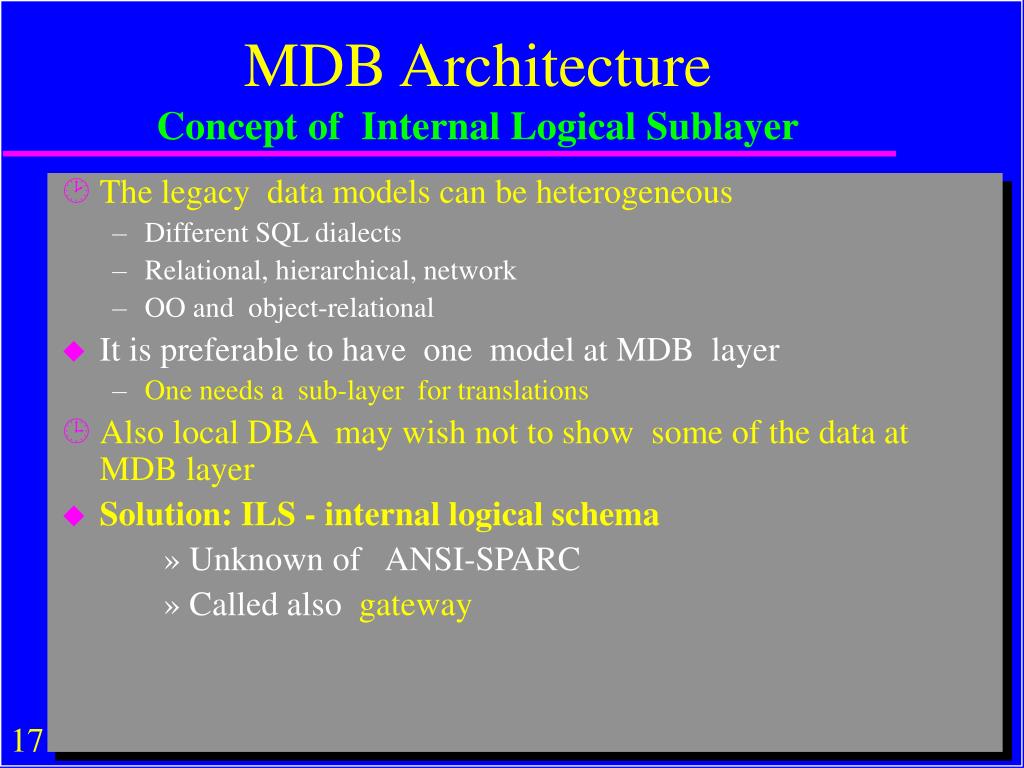 MDB Architecture
Concept of Internal Logical Sublayer

The legacy data models can be heterogeneous
– Different SQL dialects
– Relational, hierarchical, network
– OO and object-relational

It is preferable to have one model at MDB layer
– One needs a sub-layer for translations

Also local DBA may wish not to show some of the data at MDB layer

Solution: ILS - internal logical schema
» Unknown of ANSI-SPARC
» Called also gateway

17